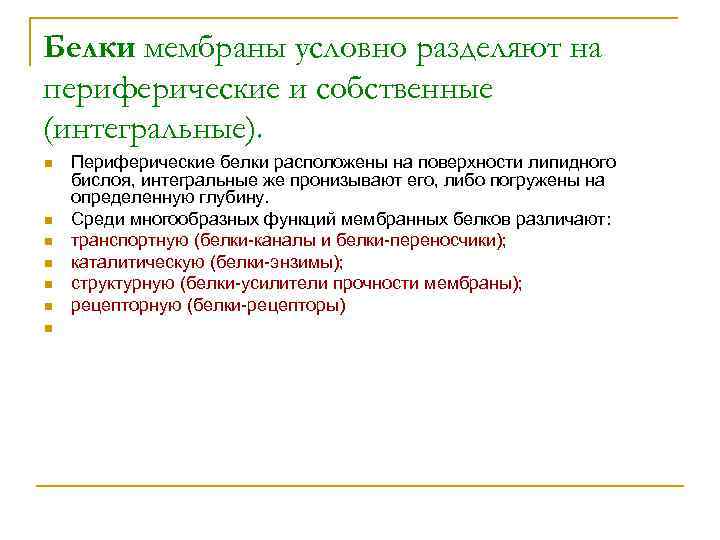 Белки мембраны условно разделяют на периферические и собственные (интегральные).

Периферические белки расположены на поверхности липидного бислоя, интегральные же пронизывают его, либо погружены на определенную глубину.

Среди многообразных функций мембранных белков различают:

транспортную (белки-каналы и белки-переносчики);

каталитическую (белки-энзимы);

структурную (белки-усилители прочности мембраны);

рецепторную (белки-рецепторы)